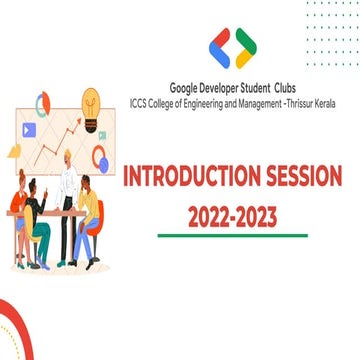 Google Developer Student Clubs
ICCS College of Engineering and Management -Thrissur Kerala

INTRODUCTION SESSION
2022-2023